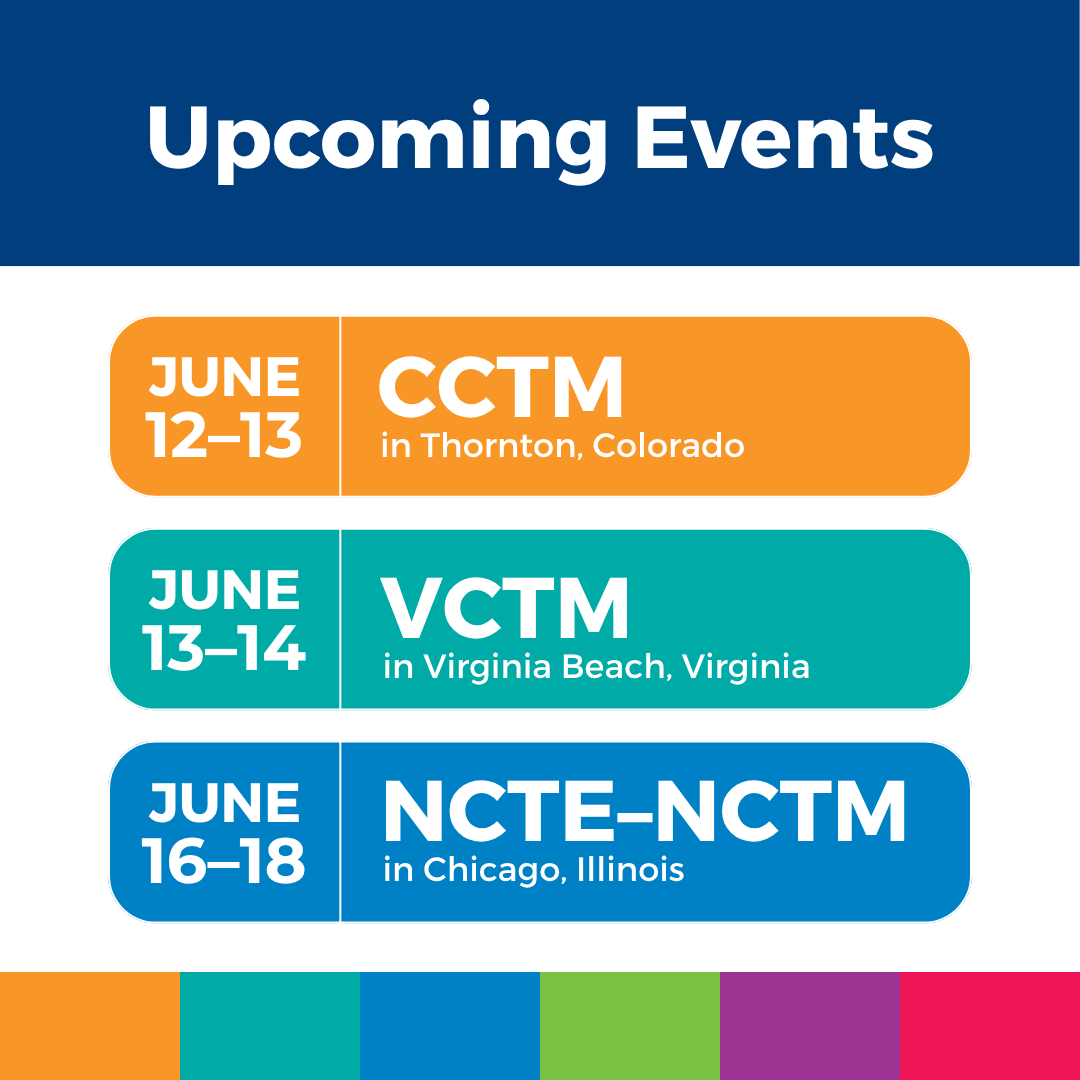 Upcoming Events

JUNE 12–13

CCTM
in Thornton, Colorado

JUNE 13–14

VCTM
in Virginia Beach, Virginia

JUNE 16–18

NCTE–NCTM
in Chicago, Illinois